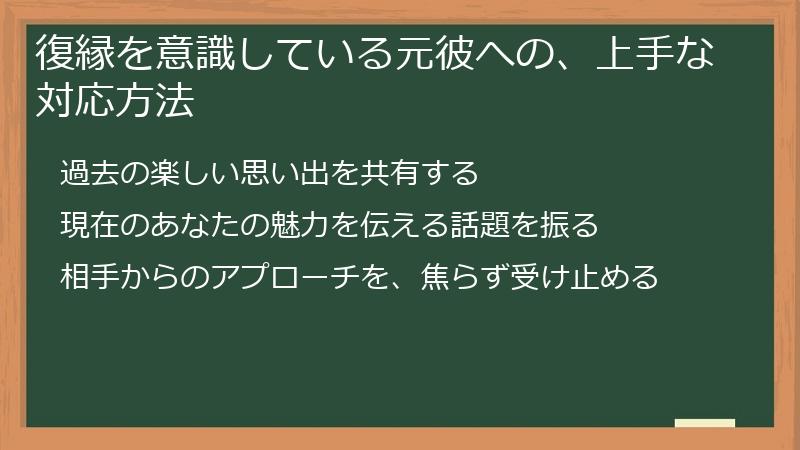 復縁を意識している元彼への、上手な対応方法

過去の楽しい思い出を共有する

現在のあなたの魅力を伝える話題を振る

相手からのアプローチを、焦らず受け止める